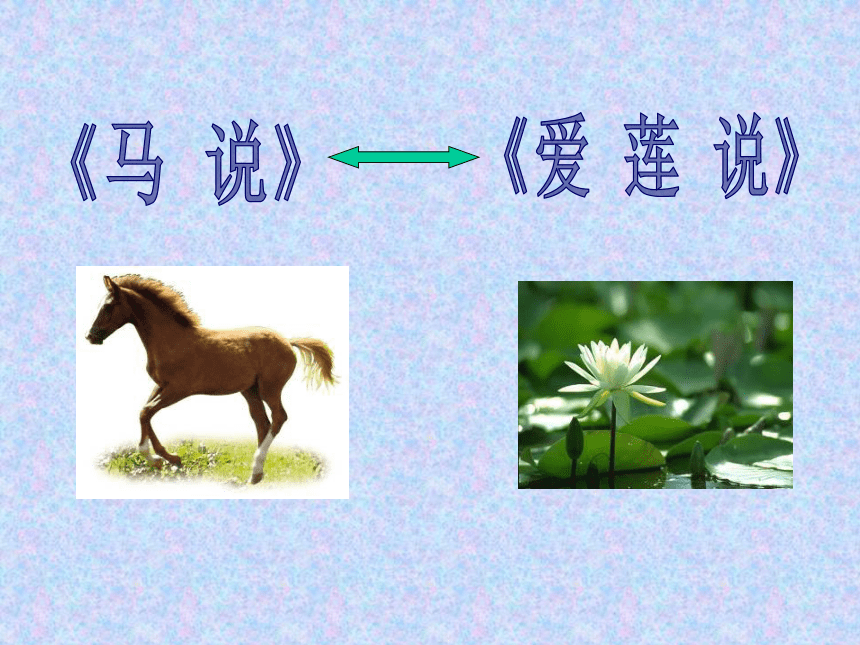 《马 说》 《爱 莲 说》